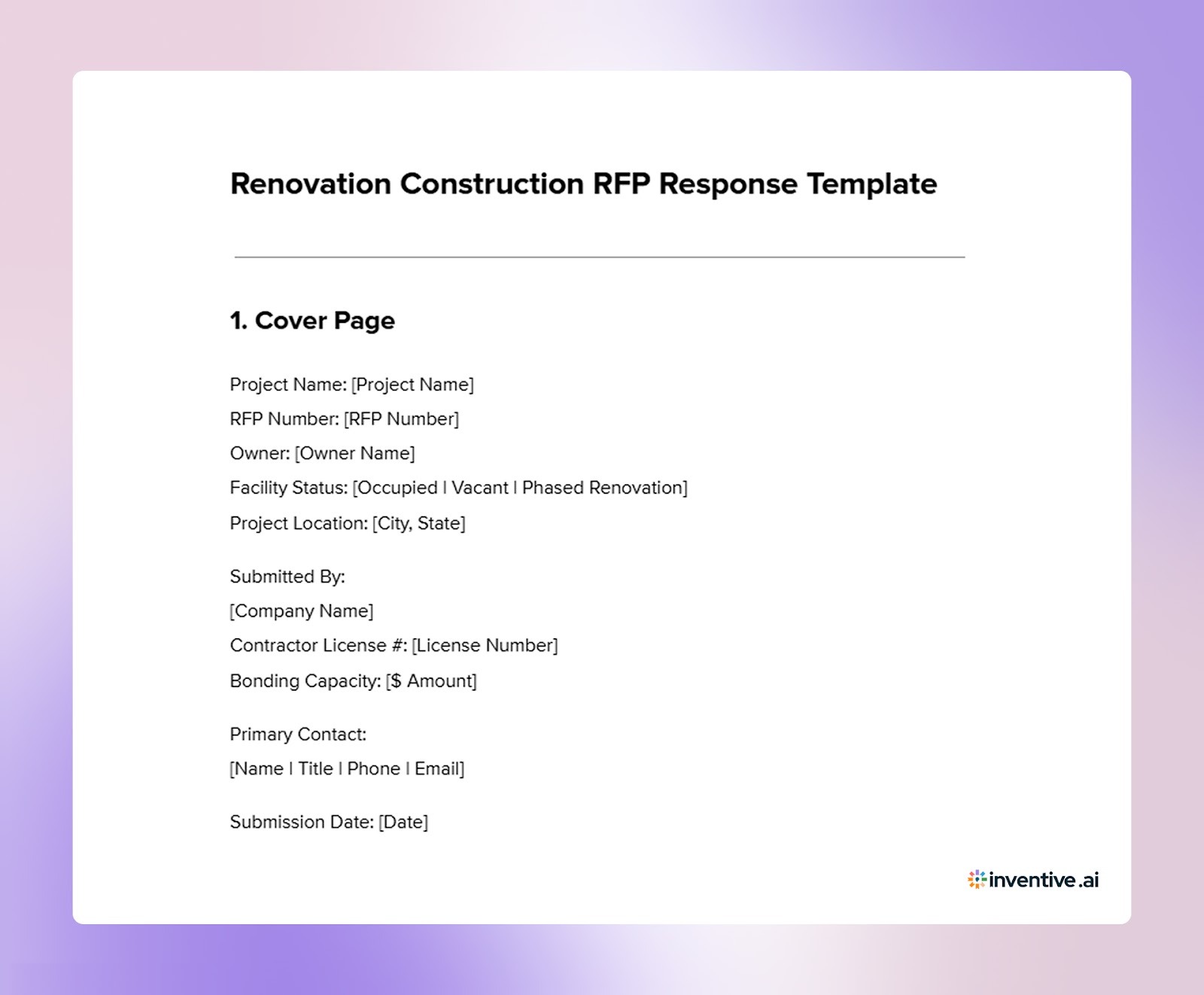 Renovation Construction RFP Response Template

1. Cover Page

Project Name: [Project Name]
RFP Number: [RFP Number]
Owner: [Owner Name]
Facility Status: [Occupied | Vacant | Phased Renovation]
Project Location: [City, State]

Submitted By:
[Company Name]
Contractor License #: [License Number]
Bonding Capacity: [$ Amount]

Primary Contact:
[Name | Title | Phone | Email]

Submission Date: [Date]

inventive.ai